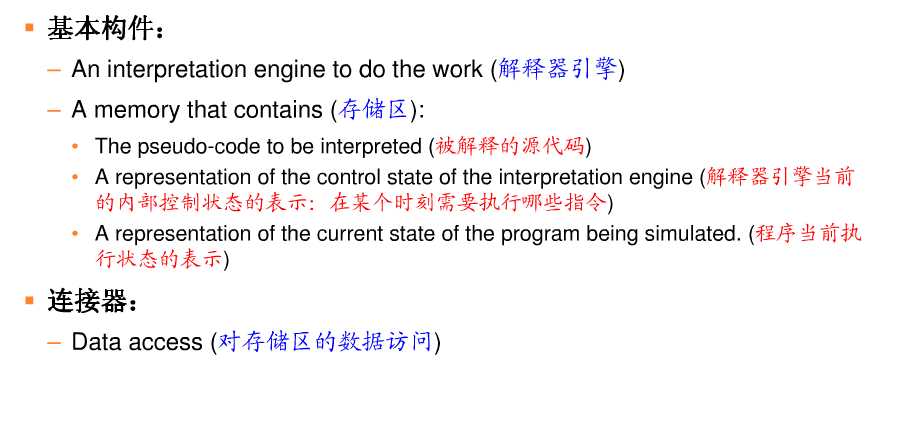 ▪ 基本构件：

– An interpretation engine to do the work (解释器引擎)

– A memory that contains (存储区):

• The pseudo-code to be interpreted (被解释的源代码)

• A representation of the control state of the interpretation engine (解释器引擎当前的内部控制状态的表示：在某个时刻需要执行哪些指令)

• A representation of the current state of the program being simulated. (程序当前执行状态的表示)

▪ 连接器：

– Data access (对存储区的数据访问)